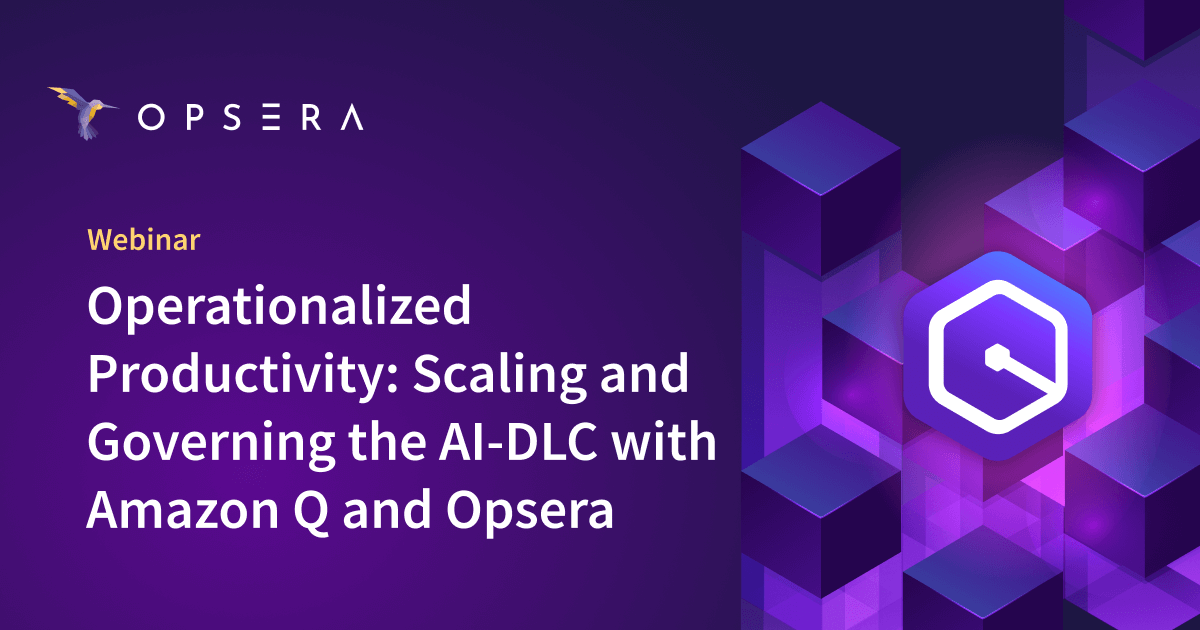 OPSERA

Webinar

Operationalized Productivity: Scaling and Governing the AI-DLC with Amazon Q and Opsera